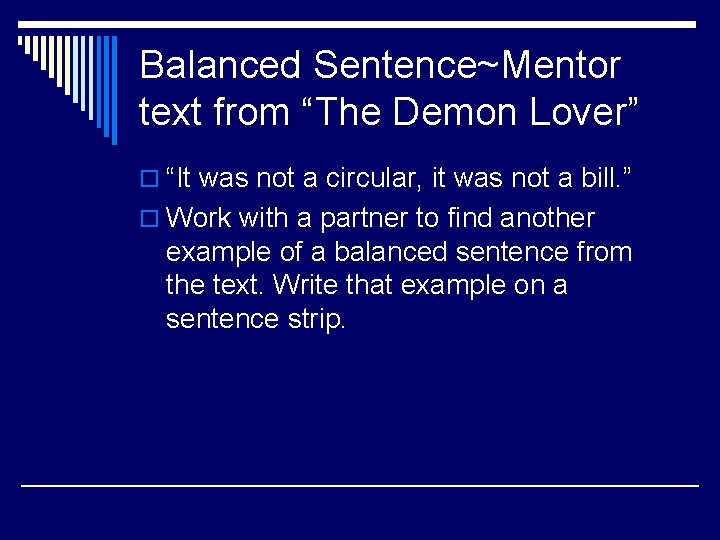 Balanced Sentence~Mentor text from “The Demon Lover”

“It was not a circular, it was not a bill.”

Work with a partner to find another example of a balanced sentence from the text. Write that example on a sentence strip.